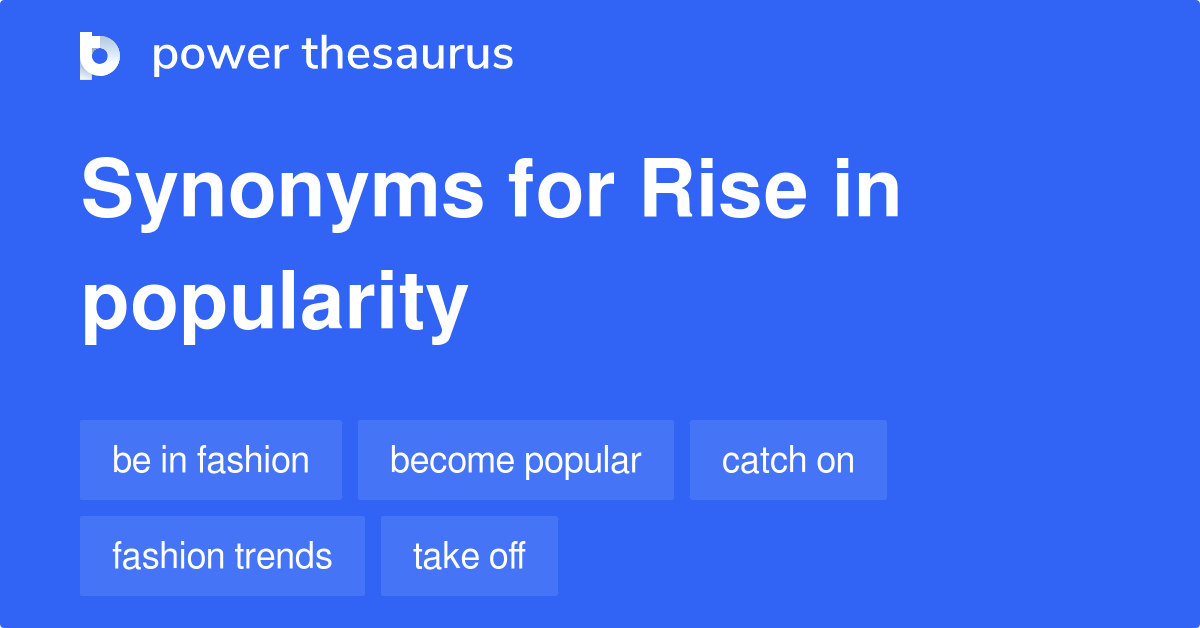 power thesaurus

Synonyms for Rise in popularity

be in fashion
become popular
catch on
fashion trends
take off